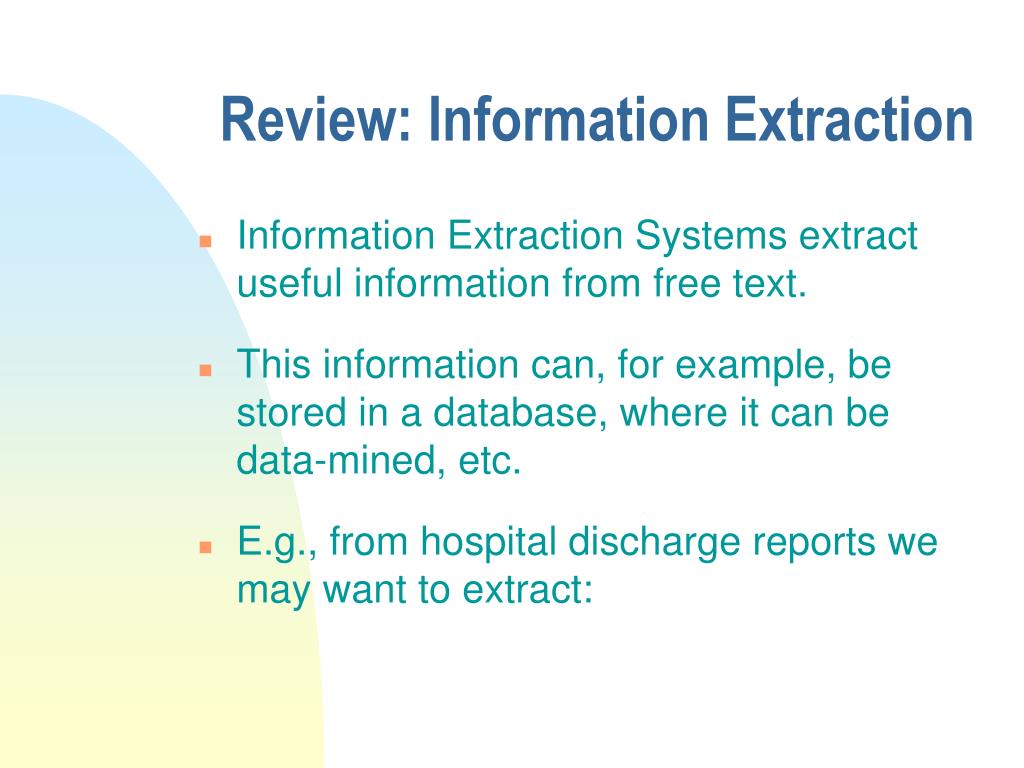 Review: Information Extraction

Information Extraction Systems extract useful information from free text.

This information can, for example, be stored in a database, where it can be data-mined, etc.

E.g., from hospital discharge reports we may want to extract: